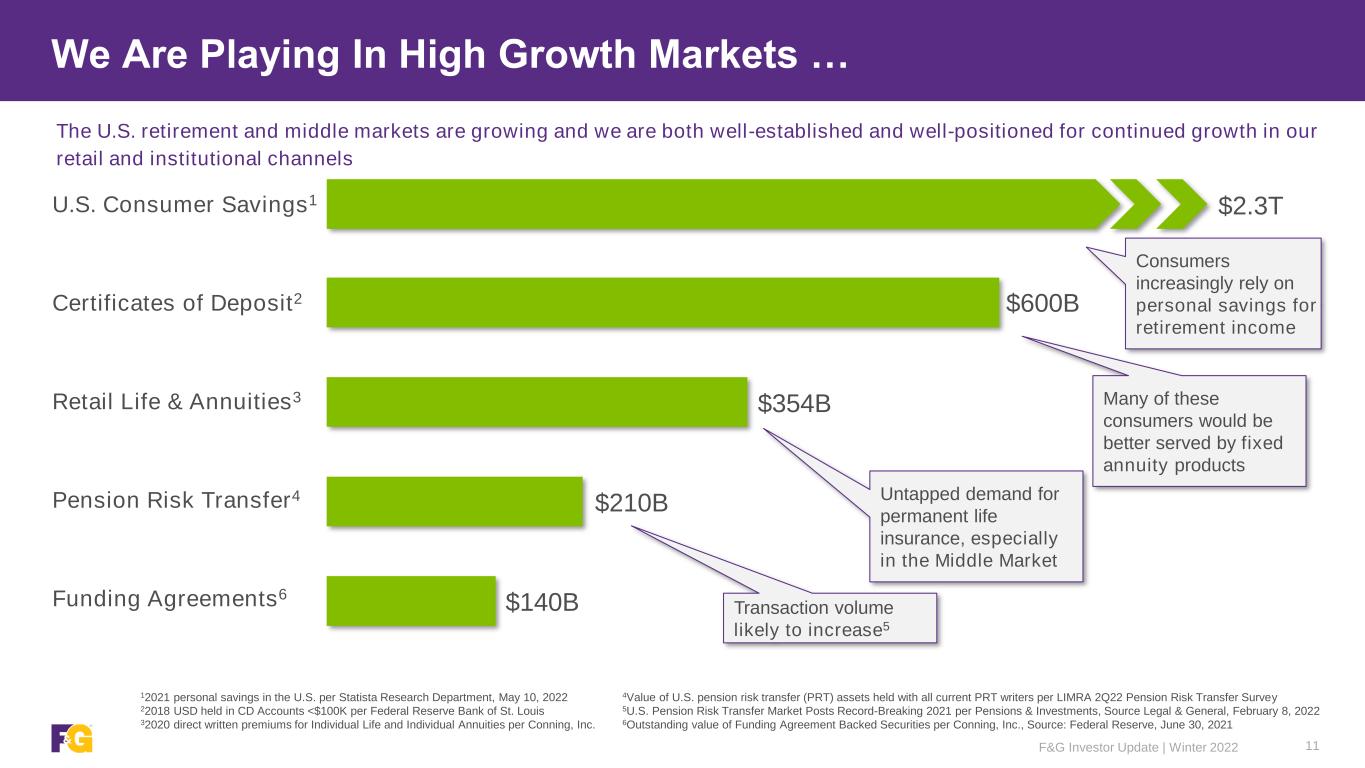 We Are Playing In High Growth Markets …

The U.S. retirement and middle markets are growing and we are both well-established and well-positioned for continued growth in our retail and institutional channels

U.S. Consumer Savings$^1$

$2.3T

Consumers increasingly rely on personal savings for retirement income

Certificates of Deposit$^2$

$600B

Many of these consumers would be better served by fixed annuity products

Retail Life & Annuities$^3$

$354B

Untapped demand for permanent life insurance, especially in the Middle Market

Pension Risk Transfer$^4$

$210B

Transaction volume likely to increase$^5$

Funding Agreements$^6$

$140B

$^1$2021 personal savings in the U.S. per Statista Research Department, May 10, 2022
$^2$2018 USD held in CD Accounts <$100K per Federal Reserve Bank of St. Louis
$^3$2020 direct written premiums for Individual Life and Individual Annuities per Conning, Inc.

$^4$Value of U.S. pension risk transfer (PRT) assets held with all current PRT writers per LIMRA 2Q22 Pension Risk Transfer Survey
$^5$U.S. Pension Risk Transfer Market Posts Record-Breaking 2021 per Pensions & Investments, Source Legal & General, February 8, 2022
$^6$Outstanding value of Funding Agreement Backed Securities per Conning, Inc., Source: Federal Reserve, June 30, 2021

F&G

F&G Investor Update | Winter 2022 11